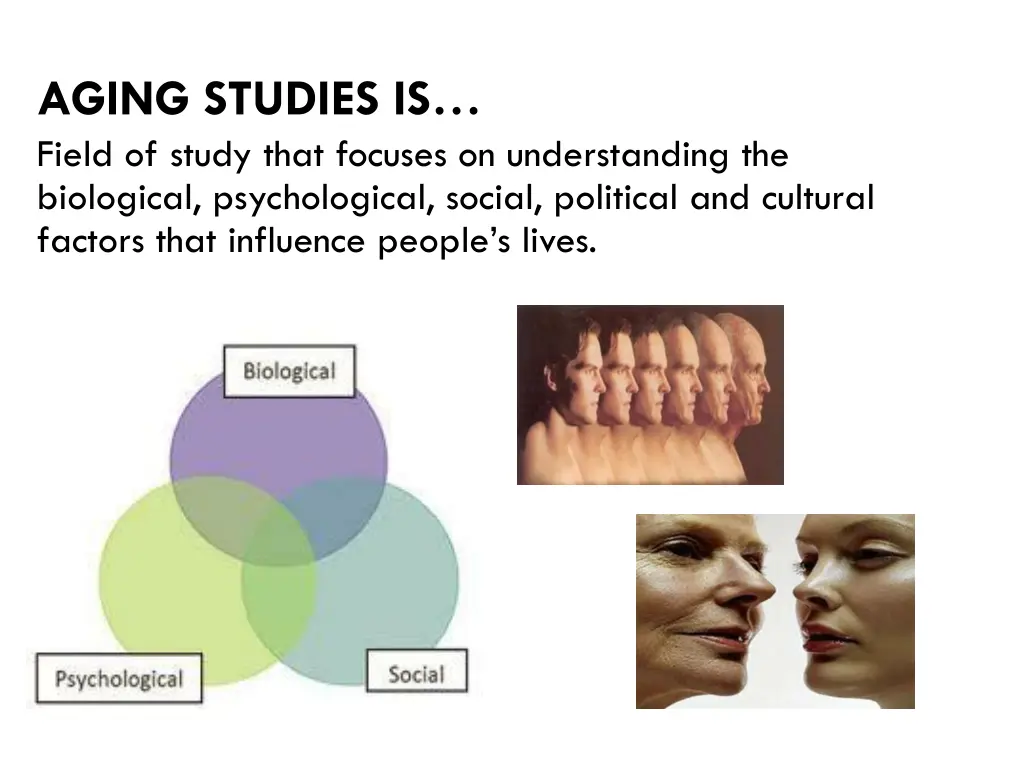 AGING STUDIES IS…

Field of study that focuses on understanding the biological, psychological, social, political and cultural factors that influence people's lives.

Biological

Psychological

Social